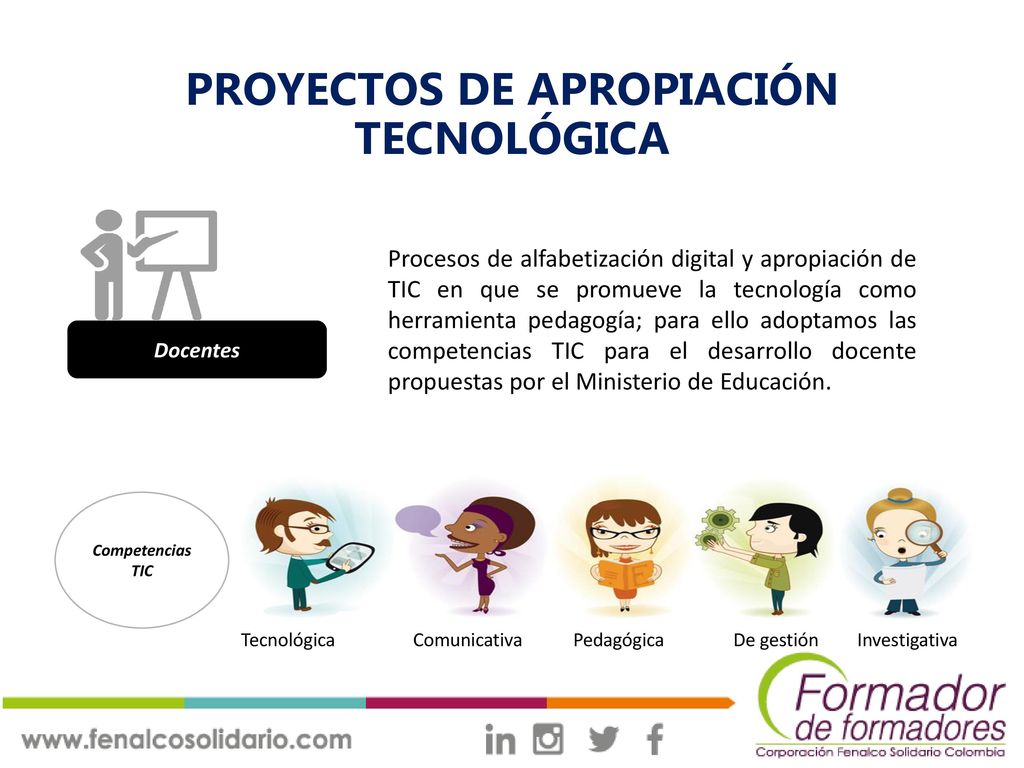 PROYECTOS DE APROPIACIÓN TECNOLÓGICA

Docentes

Procesos de alfabetización digital y apropiación de TIC en que se promueve la tecnología como herramienta pedagogía; para ello adoptamos las competencias TIC para el desarrollo docente propuestas por el Ministerio de Educación.

Competencias TIC

Tecnológica

Comunicativa

Pedagógica

De gestión

Investigativa

www.fenalcosolidario.com

Formador de formadores

Corporación Fenalco Solidario Colombia